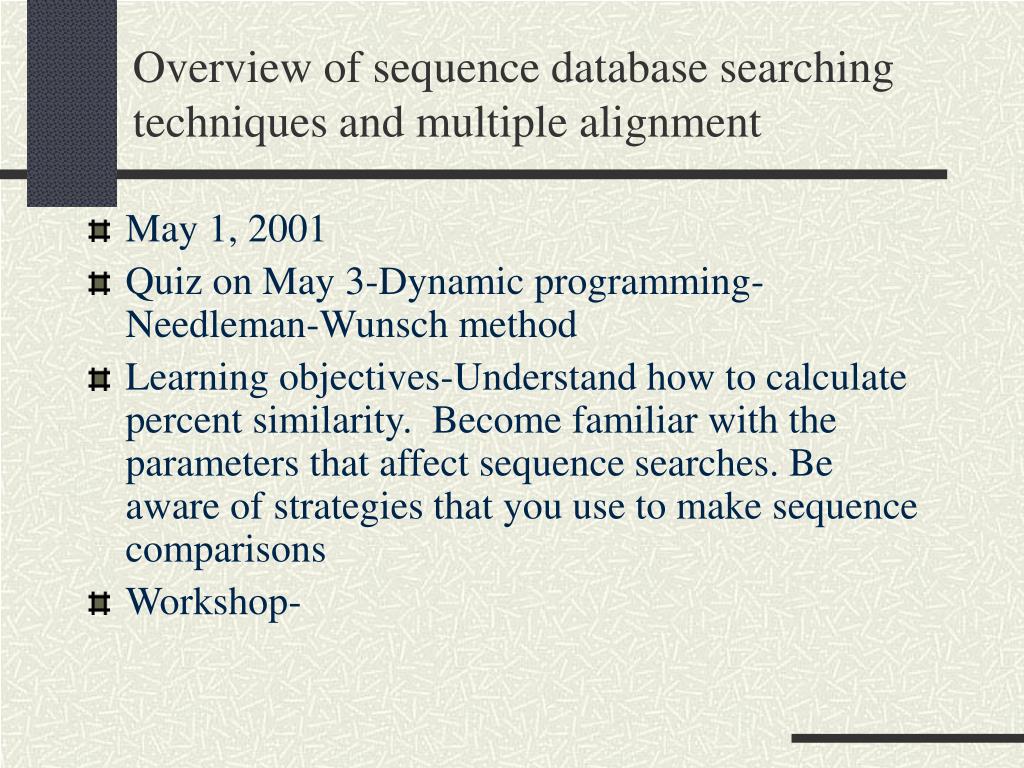 Overview of sequence database searching techniques and multiple alignment

May 1, 2001

Quiz on May 3-Dynamic programming-Needleman-Wunsch method

Learning objectives-Understand how to calculate percent similarity.  Become familiar with the parameters that affect sequence searches. Be aware of strategies that you use to make sequence comparisons

Workshop-